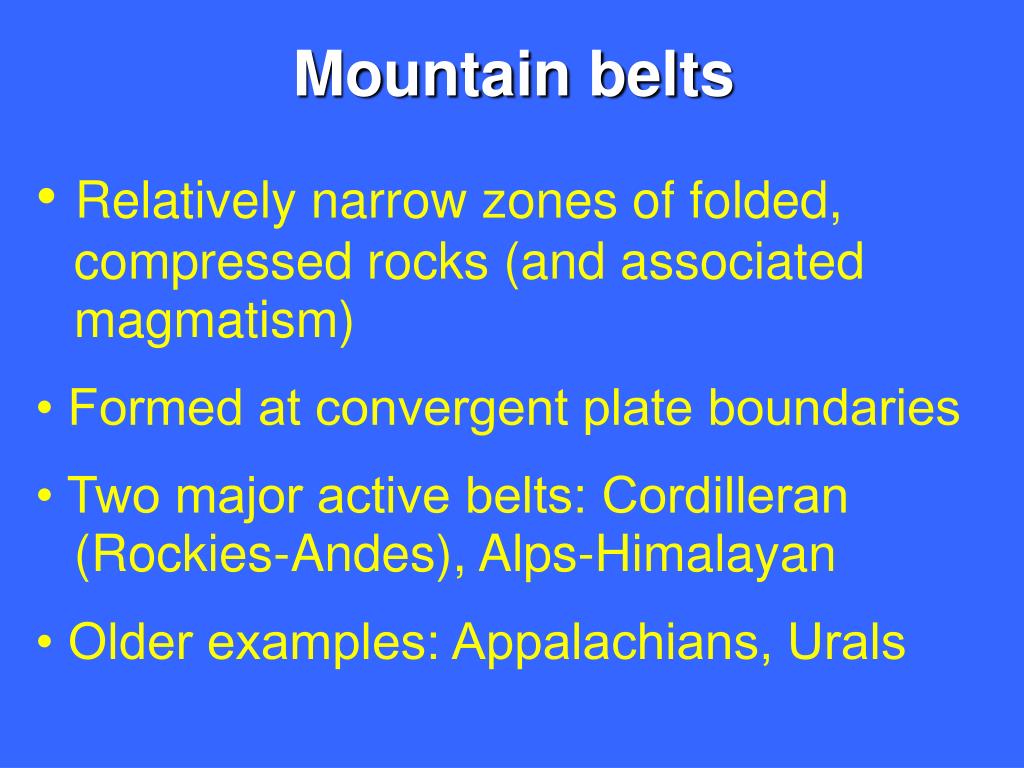 Mountain belts

• Relatively narrow zones of folded, compressed rocks (and associated magmatism)

• Formed at convergent plate boundaries

• Two major active belts: Cordilleran (Rockies-Andes), Alps-Himalayan

• Older examples: Appalachians, Urals